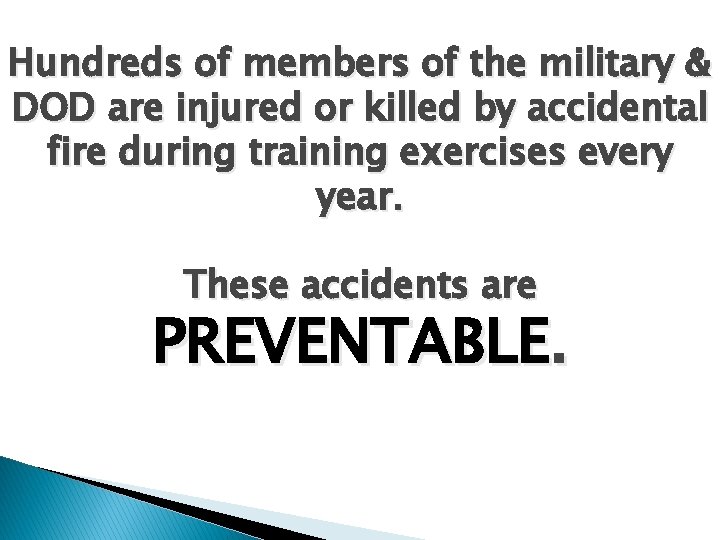 Hundreds of members of the military & DOD are injured or killed by accidental fire during training exercises every year.

These accidents are PREVENTABLE.